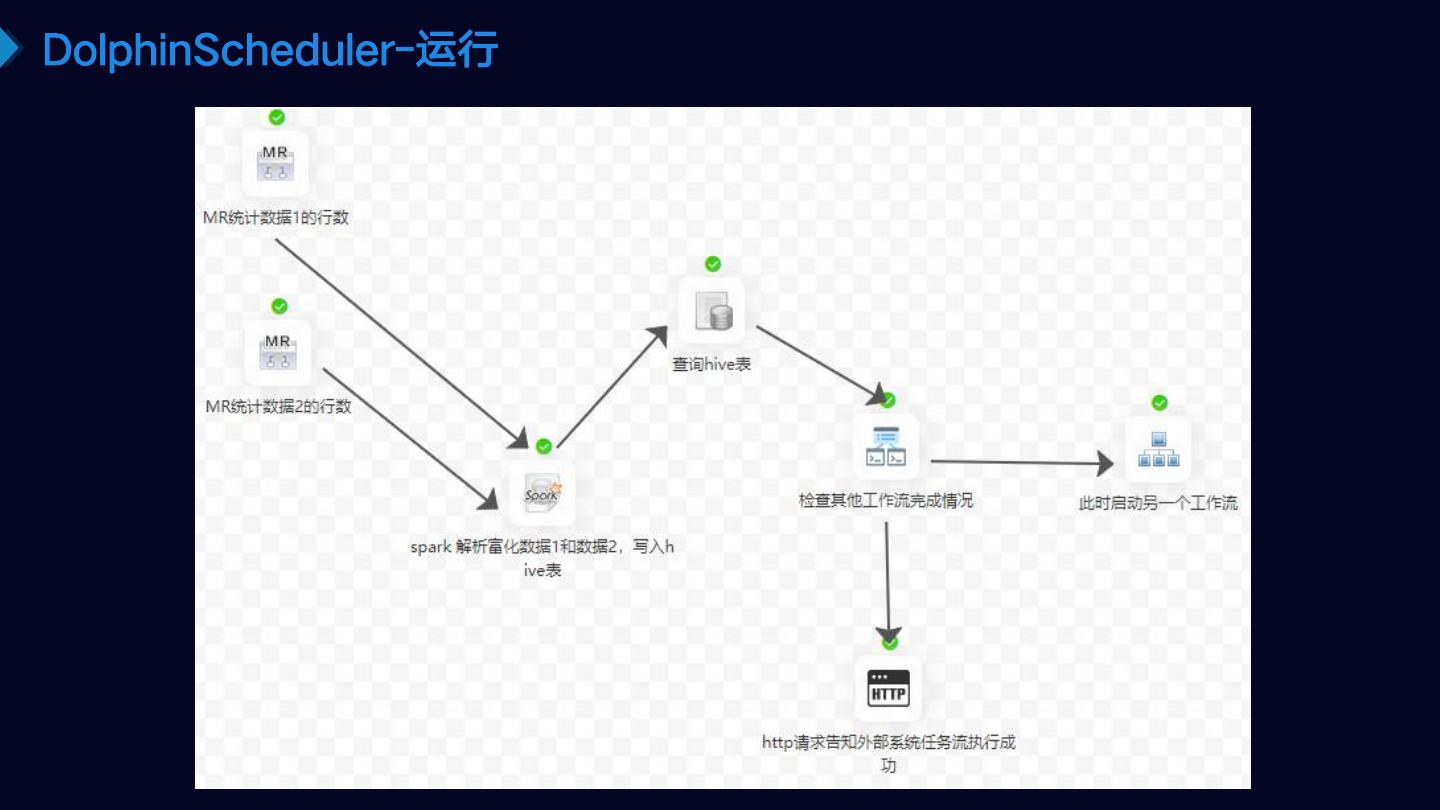 DolphinScheduler-运行

MR

MR统计数据1的行数

MR

MR统计数据2的行数

Spark

spark 解析富化数据1和数据2，写入hive表

查询hive表

检查其他工作流完成情况

此时启动另一个工作流

HTTP

http请求告知外部系统任务流执行成功